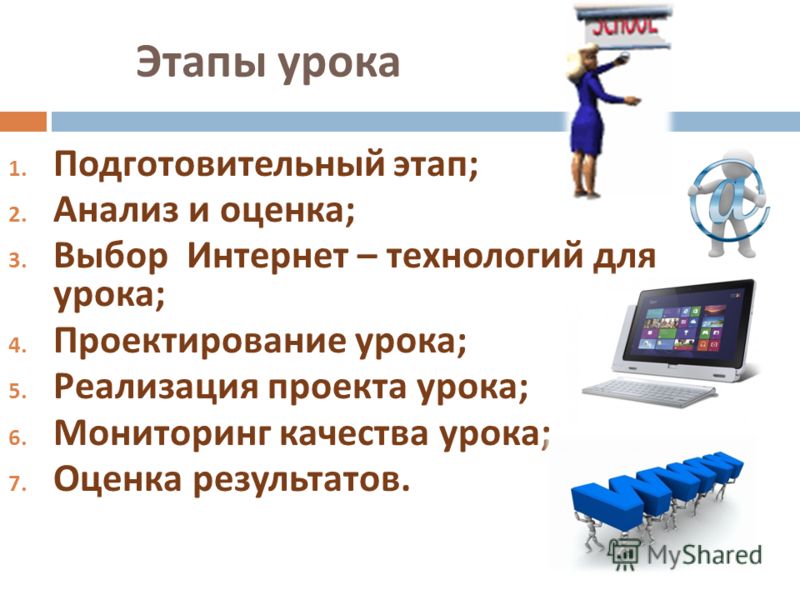 Этапы урока

SCHOOL

1. Подготовительный этап;
2. Анализ и оценка;
3. Выбор Интернет – технологий для урока;
4. Проектирование урока;
5. Реализация проекта урока;
6. Мониторинг качества урока;
7. Оценка результатов.

@

WWW

MyShared